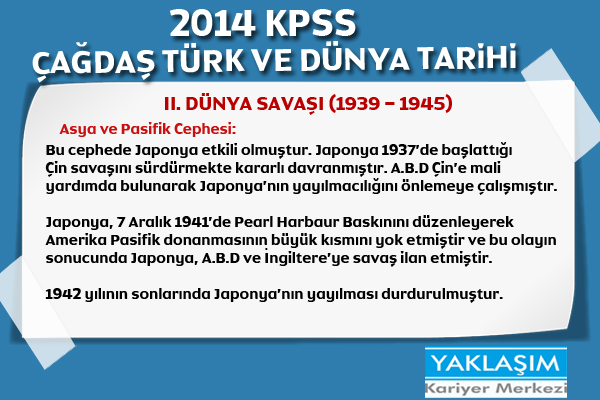 2014 KPSS
ÇAĞDAŞ TÜRK VE DÜNYA TARİHİ

II. DÜNYA SAVAŞI (1939 – 1945)

Asya ve Pasifik Cephesi:

Bu cephede Japonya etkili olmuştur. Japonya 1937'de başlattığı Çin savaşını sürdürmekte kararlı davranmıştır. A.B.D Çin'e mali yardımda bulunarak Japonya'nın yayılmacılığını önlemeye çalışmıştır.

Japonya, 7 Aralık 1941'de Pearl Harbaur Baskınını düzenleyerek Amerika Pasifik donanmasının büyük kısmını yok etmiştir ve bu olayın sonucunda Japonya, A.B.D ve İngiltere'ye savaş ilan etmiştir.

1942 yılının sonlarında Japonya'nın yayılması durdurulmuştur.

YAKLAŞIM
Kariyer Merkezi